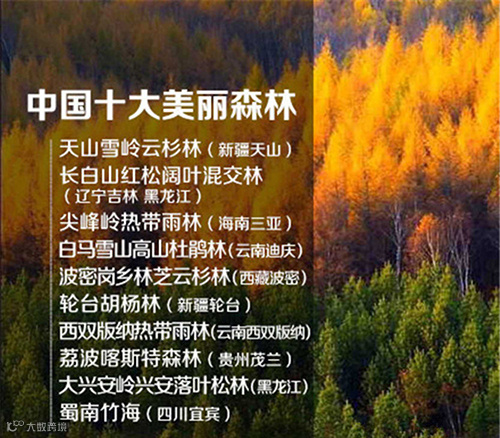 中国十大美丽森林

天山雪岭云杉林（新疆天山）
长白山红松阔叶混交林（辽宁吉林 黑龙江）
尖峰岭热带雨林（海南三亚）
白马雪山高山杜鹃林(云南迪庆)
波密岗乡林芝云杉林(西藏波密)
轮台胡杨林（新疆轮台）
西双版纳热带雨林(云南西双版纳)
荔波喀斯特森林（贵州茂兰）
大兴安岭兴安落叶松林(黑龙江)
蜀南竹海（四川宜宾）

大数跨境